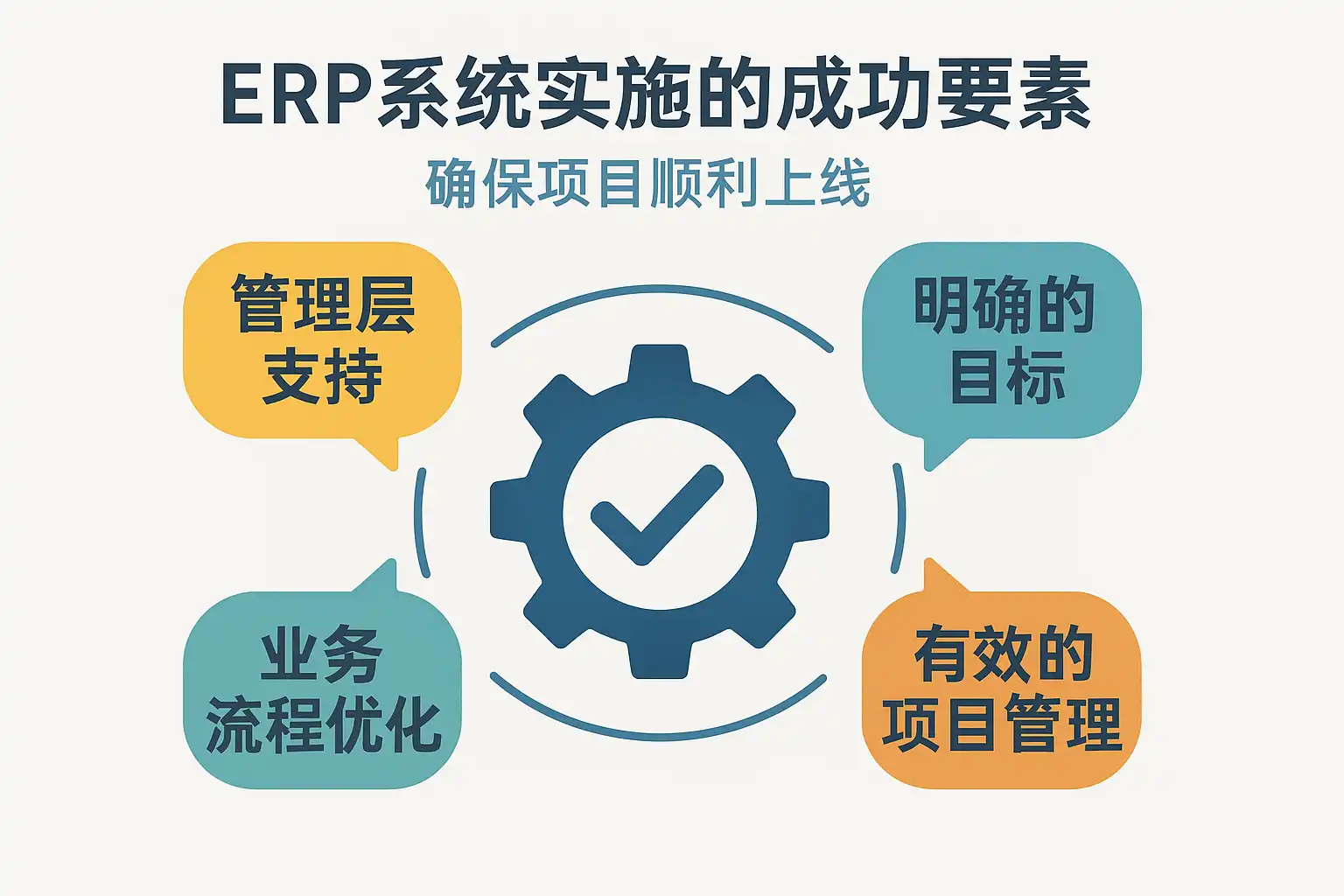 ERP系统实施的成功要素

确保项目顺利上线

管理层支持

明确的目标

业务流程优化

有效的项目管理